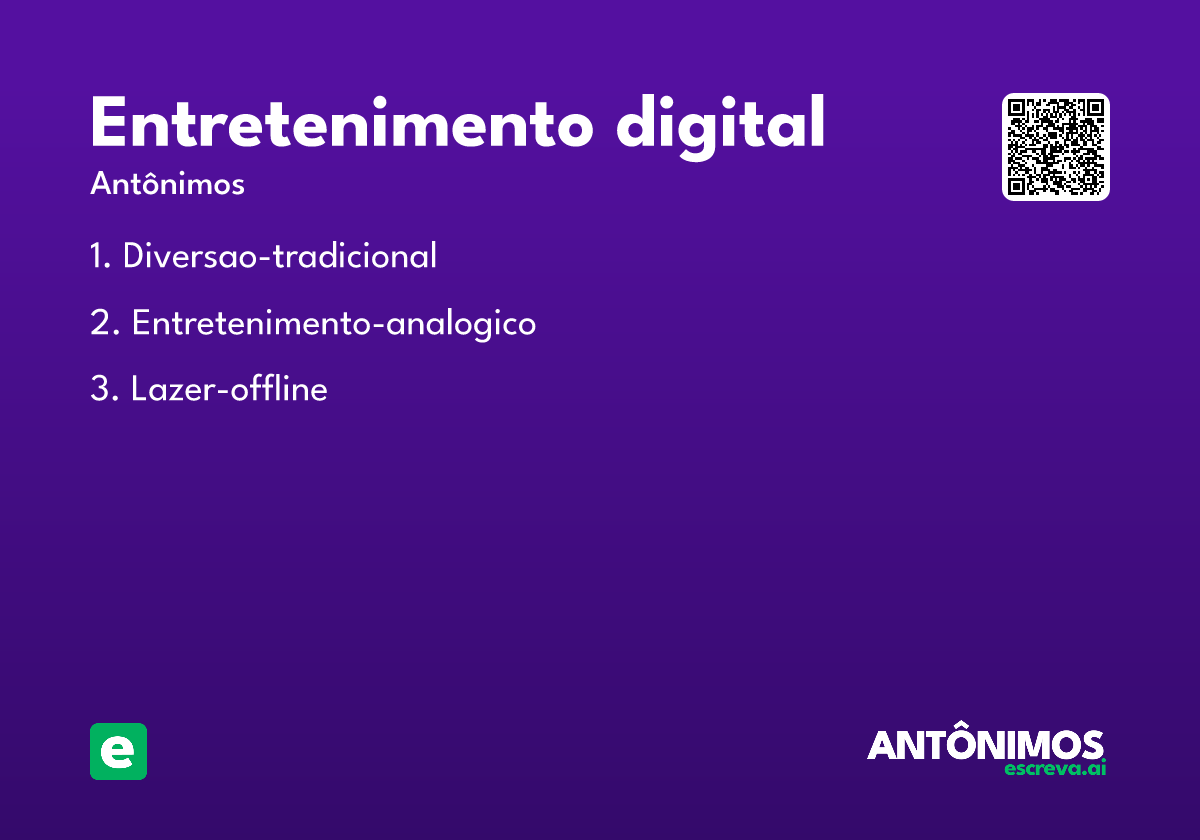 Entretenimento digital

Antônimos

1. Diversao-tradicional

2. Entretenimento-analogico

3. Lazer-offline

e

ANTÔNIMOS
escreva.ai